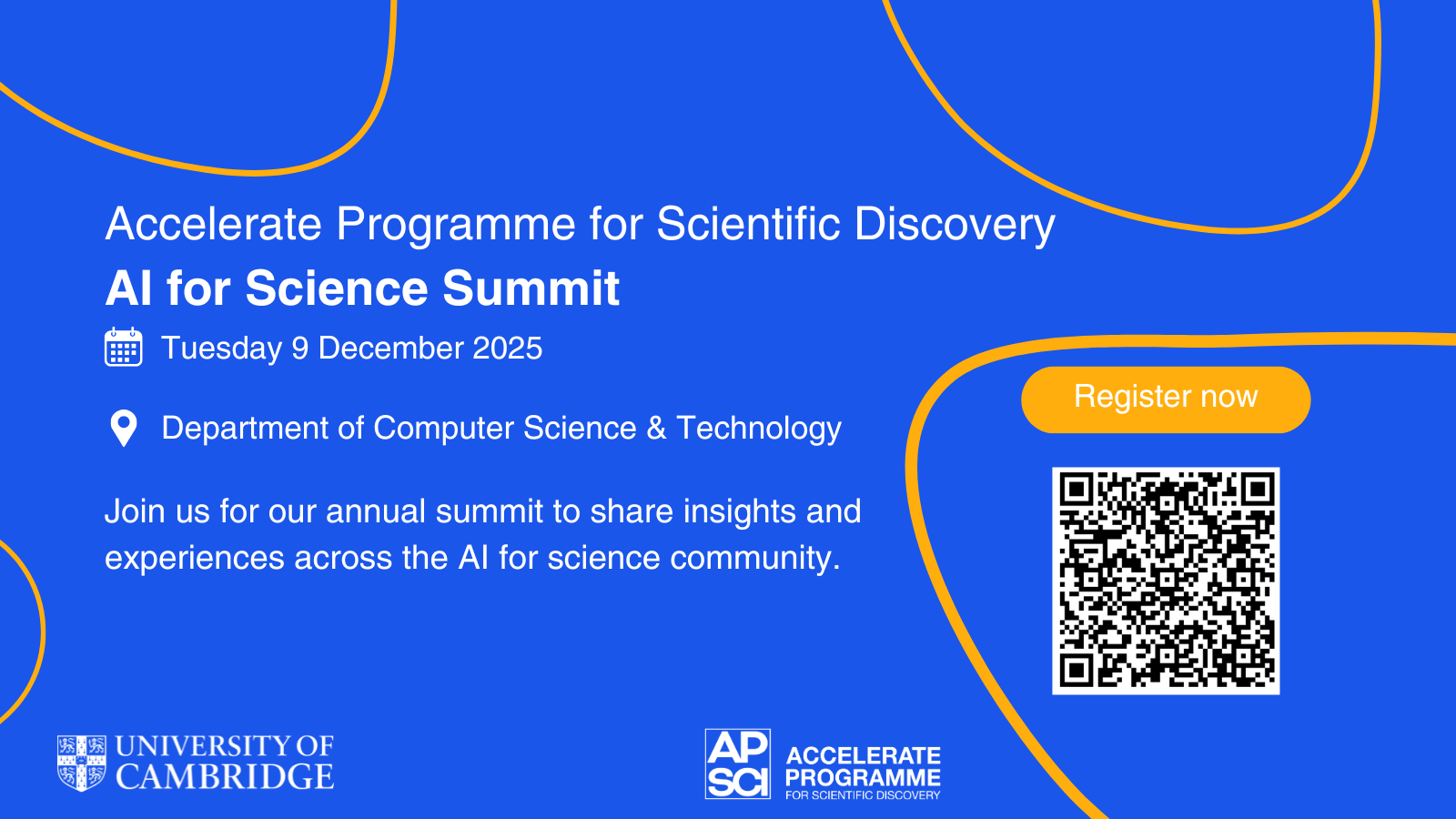 Accelerate Programme for Scientific Discovery

AI for Science Summit

Tuesday 9 December 2025

Department of Computer Science & Technology

Join us for our annual summit to share insights and experiences across the AI for science community.

Register now

UNIVERSITY OF CAMBRIDGE

AP SCI ACCELERATE PROGRAMME FOR SCIENTIFIC DISCOVERY